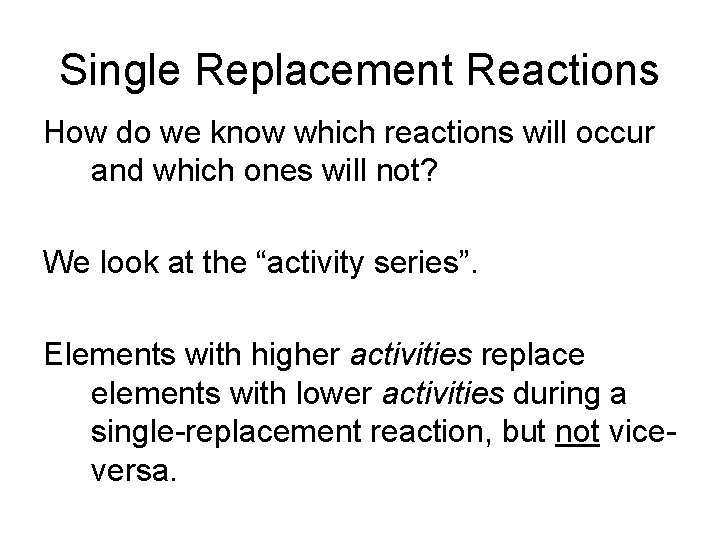 Single Replacement Reactions

How do we know which reactions will occur and which ones will not?

We look at the “activity series”.

Elements with higher activities replace elements with lower activities during a single-replacement reaction, but not vice-versa.